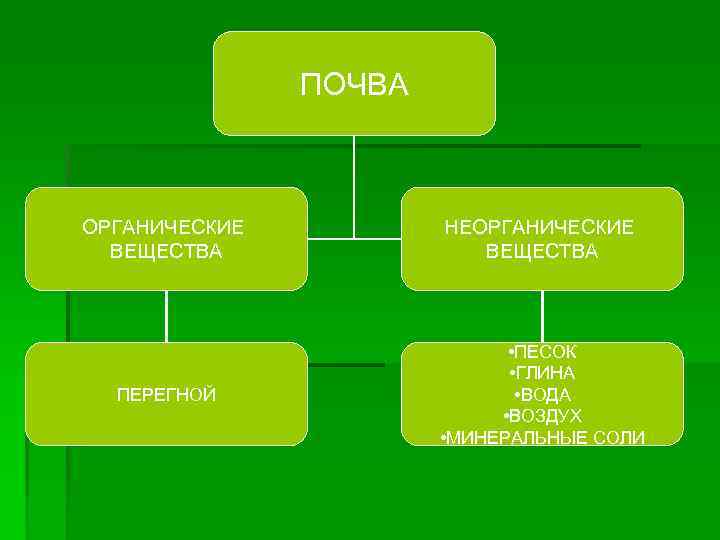 ПОЧВА

ОРГАНИЧЕСКИЕ ВЕЩЕСТВА

НЕОРГАНИЧЕСКИЕ ВЕЩЕСТВА

ПЕРЕГНОЙ

•ПЕСОК
•ГЛИНА
•ВОДА
•ВОЗДУХ
•МИНЕРАЛЬНЫЕ СОЛИ